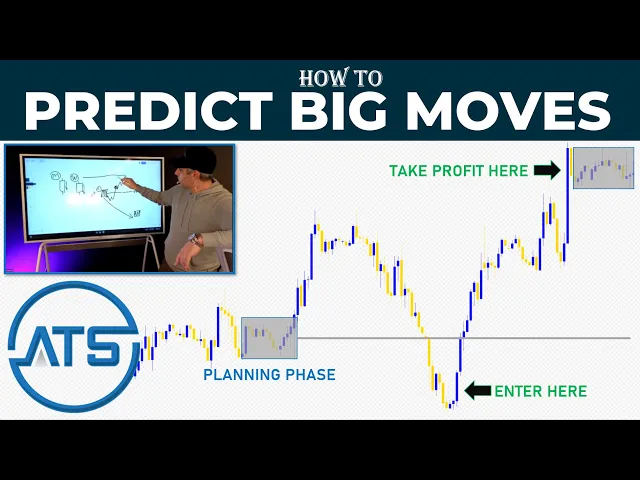 HOW TO
PREDICT BIG MOVES

TAKE PROFIT HERE

ATS

PLANNING PHASE

ENTER HERE